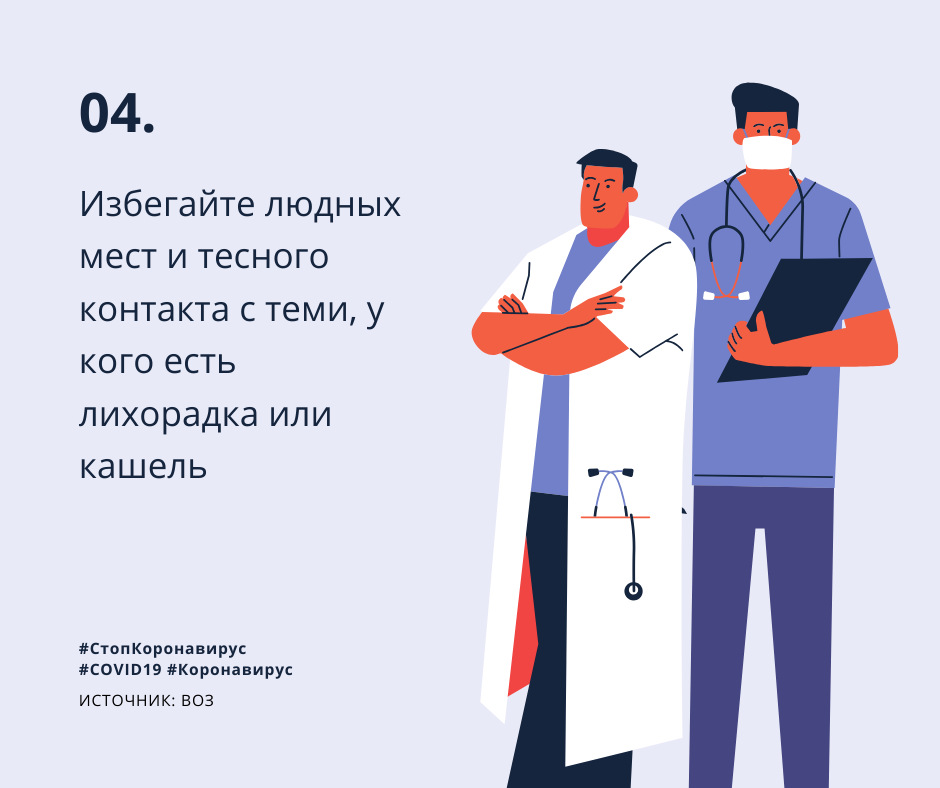 04.

Избегайте людных мест и тесного контакта с теми, у кого есть лихорадка или кашель

#СтопКоронавирус
#COVID19 #Коронавирус
ИСТОЧНИК: ВОЗ